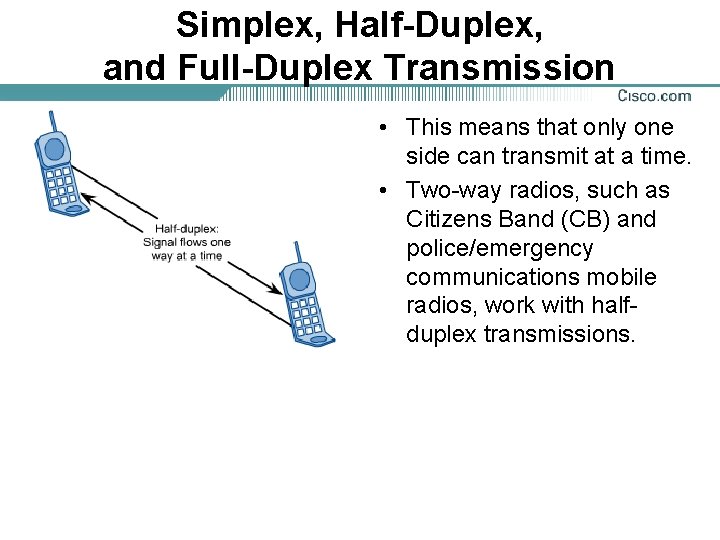 Simplex, Half-Duplex, and Full-Duplex Transmission

Cisco.com

Half-duplex: Signal flows one way at a time

• This means that only one side can transmit at a time.

• Two-way radios, such as Citizens Band (CB) and police/emergency communications mobile radios, work with half-duplex transmissions.